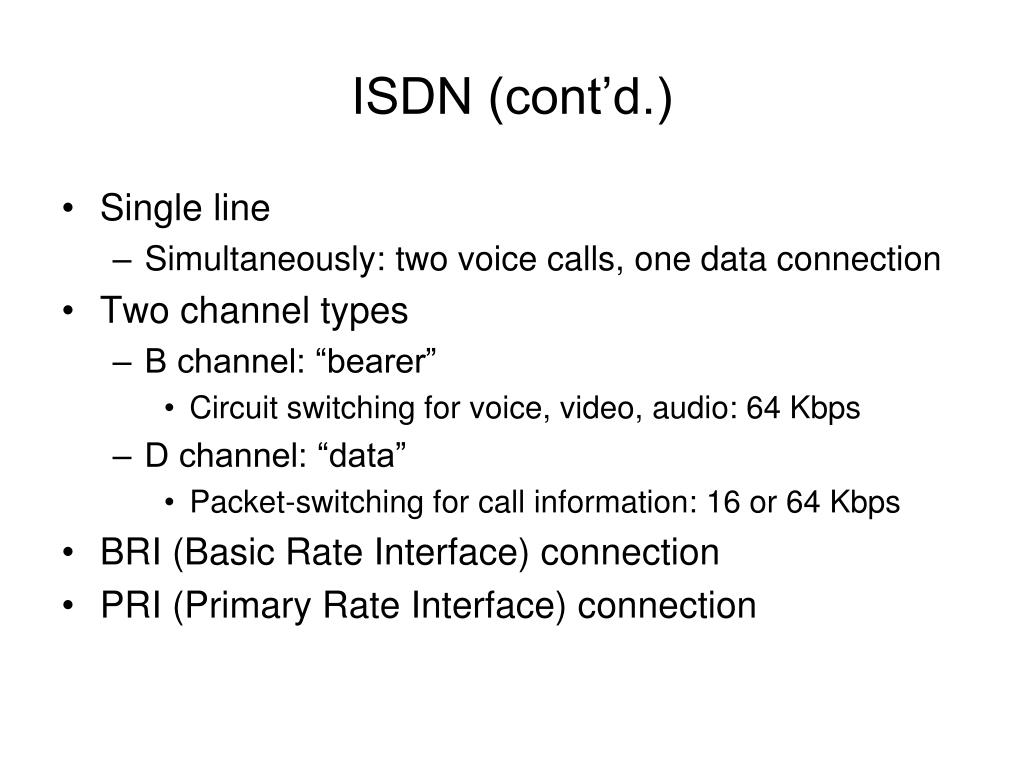 ISDN (cont’d.)

• Single line
– Simultaneously: two voice calls, one data connection
• Two channel types
– B channel: “bearer”
• Circuit switching for voice, video, audio: 64 Kbps
– D channel: “data”
• Packet-switching for call information: 16 or 64 Kbps
• BRI (Basic Rate Interface) connection
• PRI (Primary Rate Interface) connection